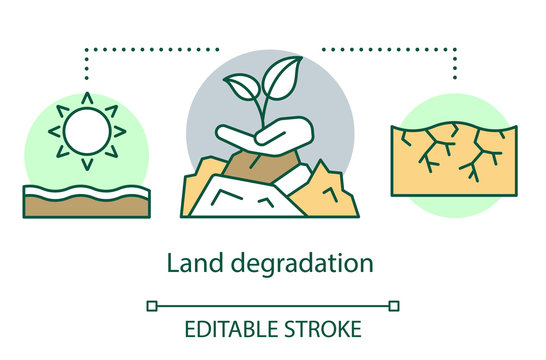 Land degradation

EDITABLE STROKE